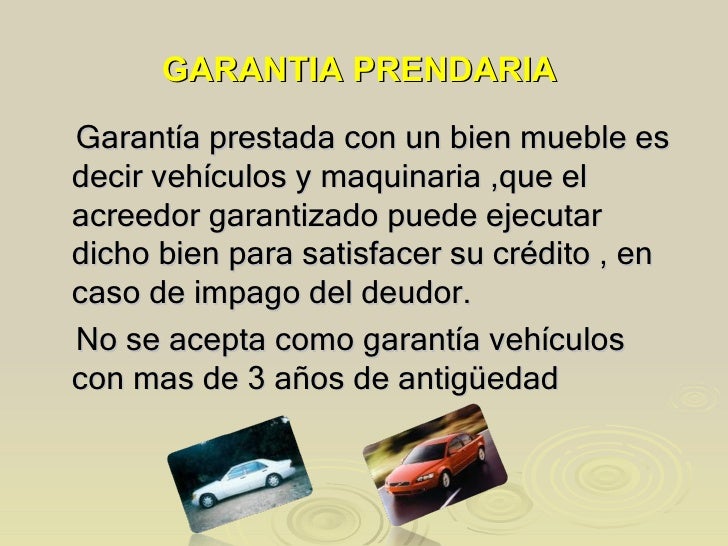 GARANTIA PRENDARIA

Garantía prestada con un bien mueble es decir vehículos y maquinaria ,que el acreedor garantizado puede ejecutar dicho bien para satisfacer su crédito , en caso de impago del deudor.

No se acepta como garantía vehículos con mas de 3 años de antigüedad